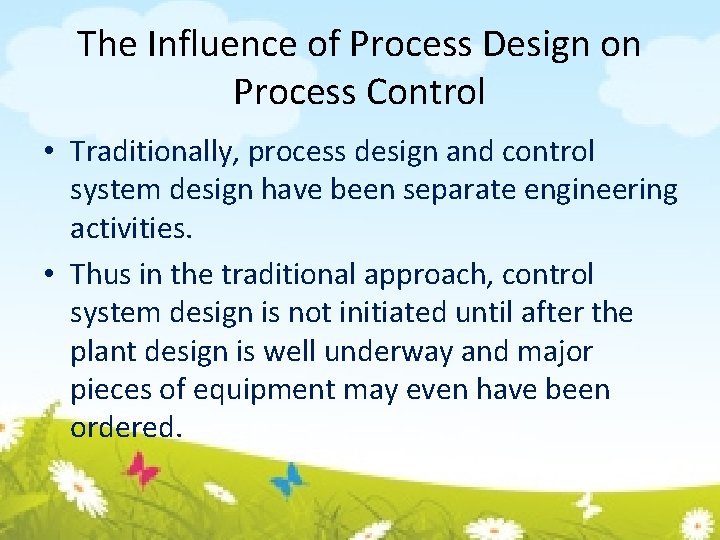 The Influence of Process Design on Process Control

• Traditionally, process design and control system design have been separate engineering activities.

• Thus in the traditional approach, control system design is not initiated until after the plant design is well underway and major pieces of equipment may even have been ordered.